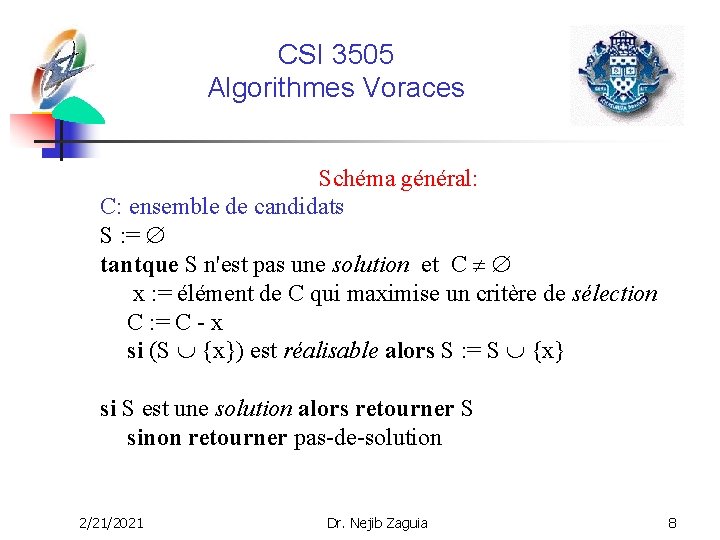 CSI 3505
Algorithmes Voraces

Schéma général:

C: ensemble de candidats
S := $\emptyset$
tantque S n'est pas une solution et C $\neq \emptyset$
x := élément de C qui maximise un critère de sélection
C := C - x
si (S $\cup$ {x}) est réalisable alors S := S $\cup$ {x}

si S est une solution alors retourner S
sinon retourner pas-de-solution

2/21/2021 Dr. Nejib Zaguia 8